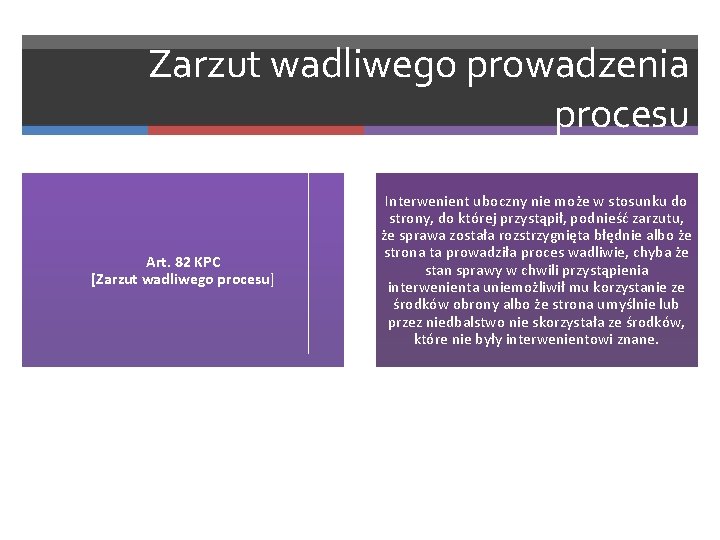 Zarzut wadliwego prowadzenia procesu

Art. 82 KPC
[Zarzut wadliwego procesu]

Interwenient uboczny nie może w stosunku do strony, do której przystąpił, podnieść zarzutu, że sprawa została rozstrzygnięta błędnie albo że strona ta prowadziła proces wadliwie, chyba że stan sprawy w chwili przystąpienia interwenienta uniemożliwił mu korzystanie ze środków obrony albo że strona umyślnie lub przez niedbalstwo nie skorzystała ze środków, które nie były interwenientowi znane.